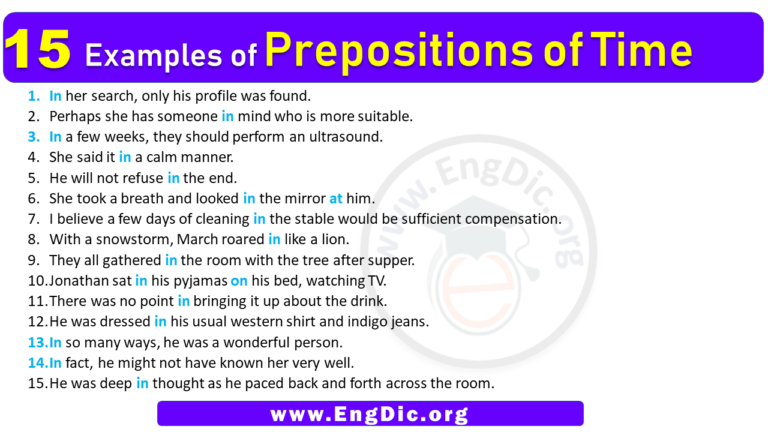 15 Examples of Prepositions of Time

1. In her search, only his profile was found.
2. Perhaps she has someone in mind who is more suitable.
3. In a few weeks, they should perform an ultrasound.
4. She said it in a calm manner.
5. He will not refuse in the end.
6. She took a breath and looked in the mirror at him.
7. I believe a few days of cleaning in the stable would be sufficient compensation.
8. With a snowstorm, March roared in like a lion.
9. They all gathered in the room with the tree after supper.
10. Jonathan sat in his pyjamas on his bed, watching TV.
11. There was no point in bringing it up about the drink.
12. He was dressed in his usual western shirt and indigo jeans.
13. In so many ways, he was a wonderful person.
14. In fact, he might not have known her very well.
15. He was deep in thought as he paced back and forth across the room.

www.EngDic.org

www.EngDic.org